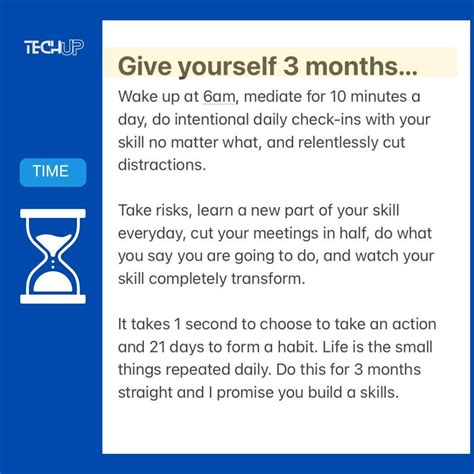 TECHUP

TIME

Give yourself 3 months...

Wake up at 6am, mediate for 10 minutes a day, do intentional daily check-ins with your skill no matter what, and relentlessly cut distractions.

Take risks, learn a new part of your skill everyday, cut your meetings in half, do what you say you are going to do, and watch your skill completely transform.

It takes 1 second to choose to take an action and 21 days to form a habit. Life is the small things repeated daily. Do this for 3 months straight and I promise you build a skills.